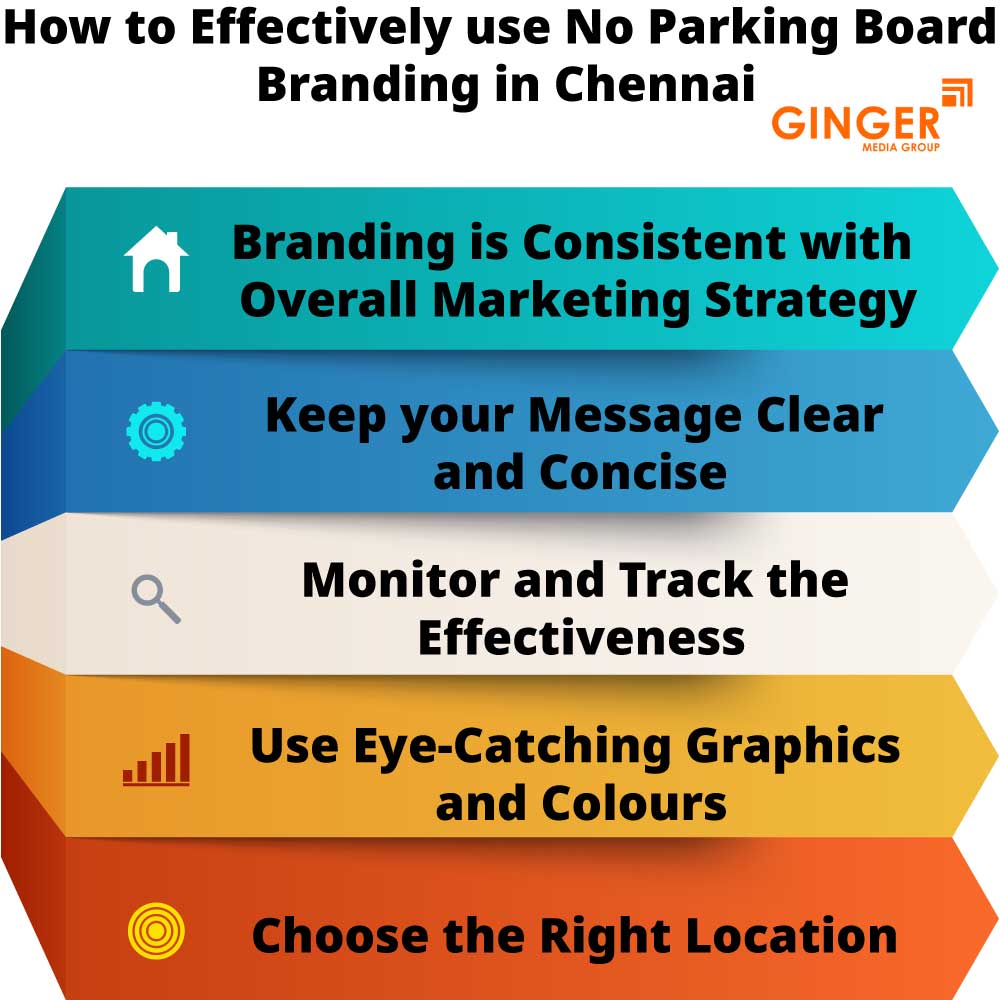 How to Effectively use No Parking Board Branding in Chennai

GINGER
MEDIA GROUP

Branding is Consistent with Overall Marketing Strategy

Keep your Message Clear and Concise

Monitor and Track the Effectiveness

Use Eye-Catching Graphics and Colours

Choose the Right Location